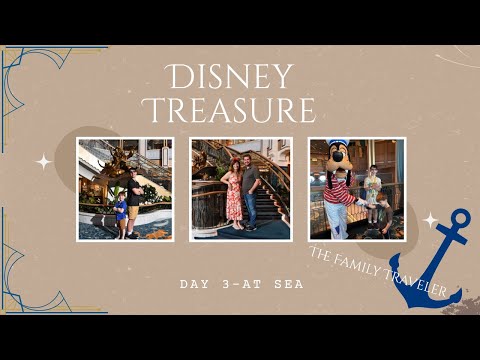 DISNEY TREASURE

THE FAMILY TRAVELER

DAY 3-AT SEA